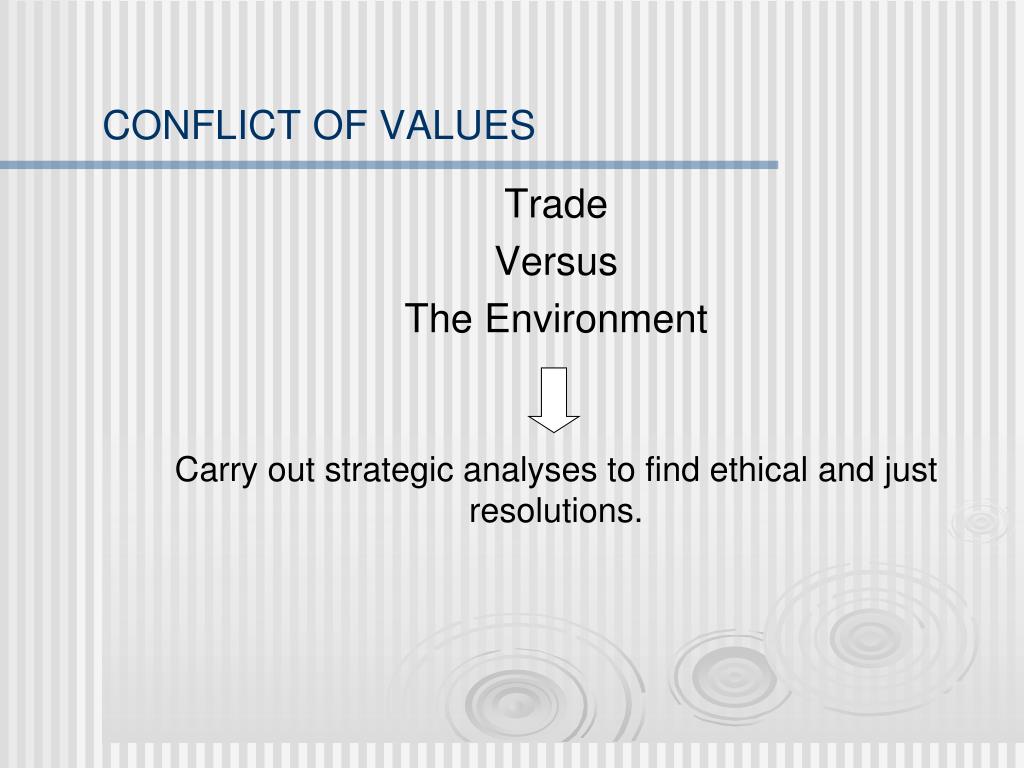 CONFLICT OF VALUES

Trade
Versus
The Environment

Carry out strategic analyses to find ethical and just resolutions.